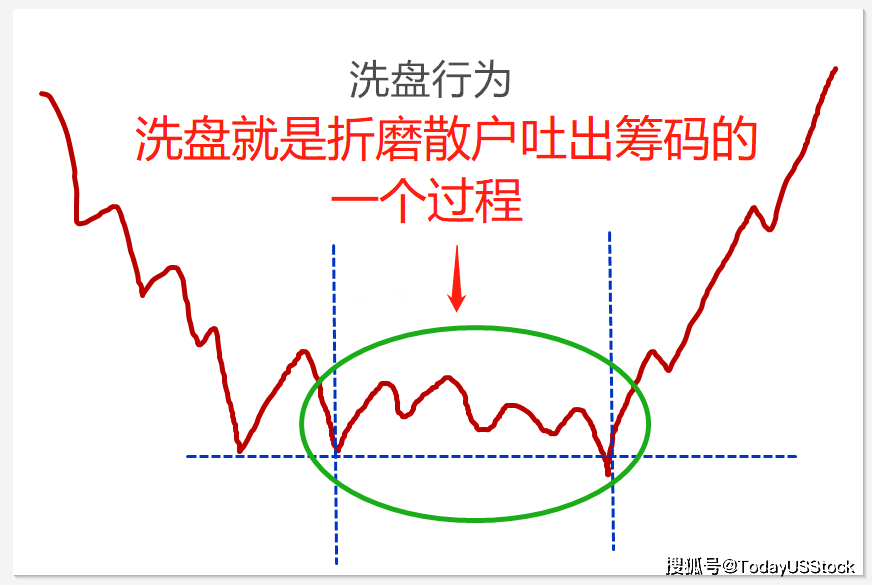 洗盘行为

洗盘就是折磨散户吐出筹码的一个过程

搜狐号@TodayUSStock